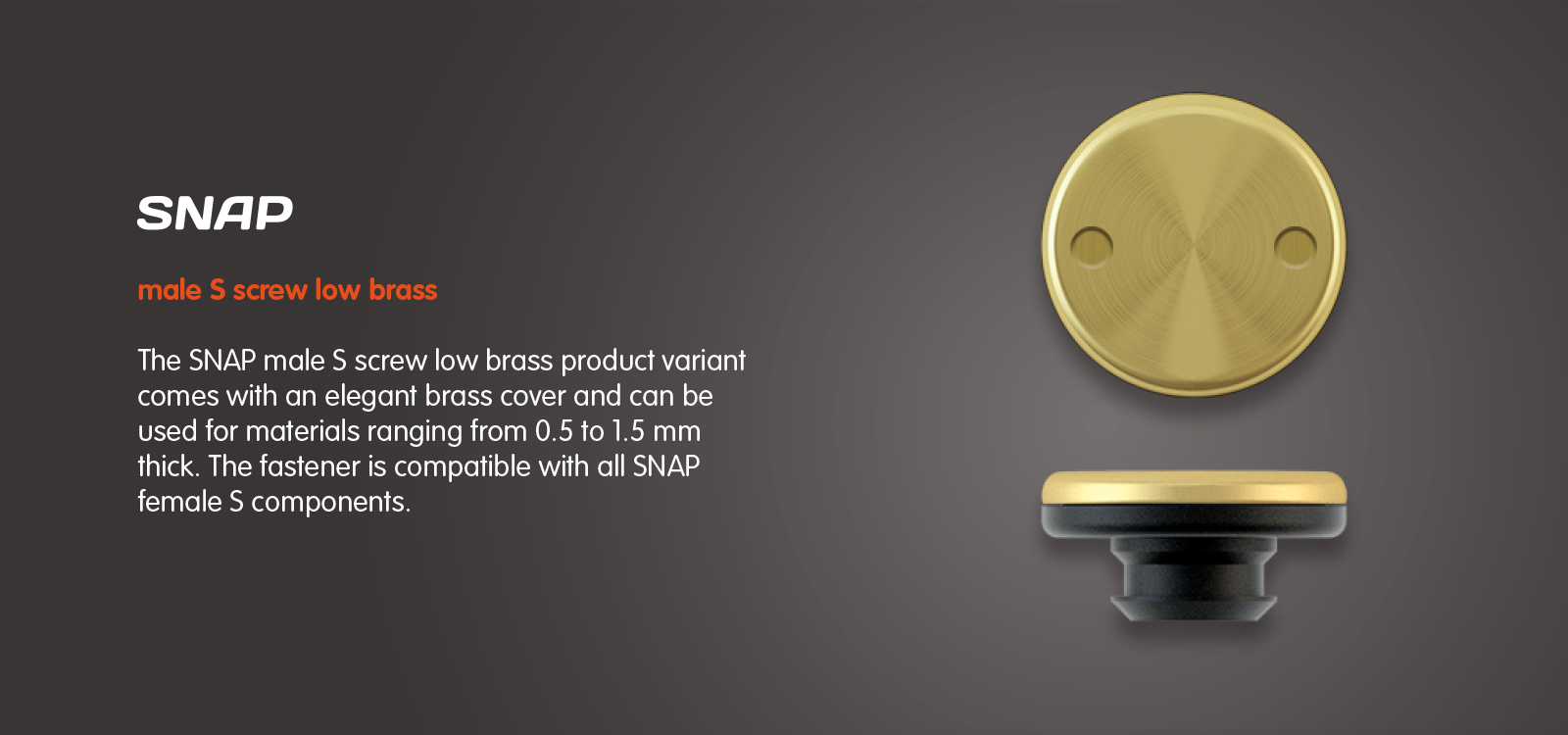 SNAP

male S screw low brass

The SNAP male S screw low brass product variant comes with an elegant brass cover and can be used for materials ranging from 0.5 to 1.5 mm thick. The fastener is compatible with all SNAP female S components.